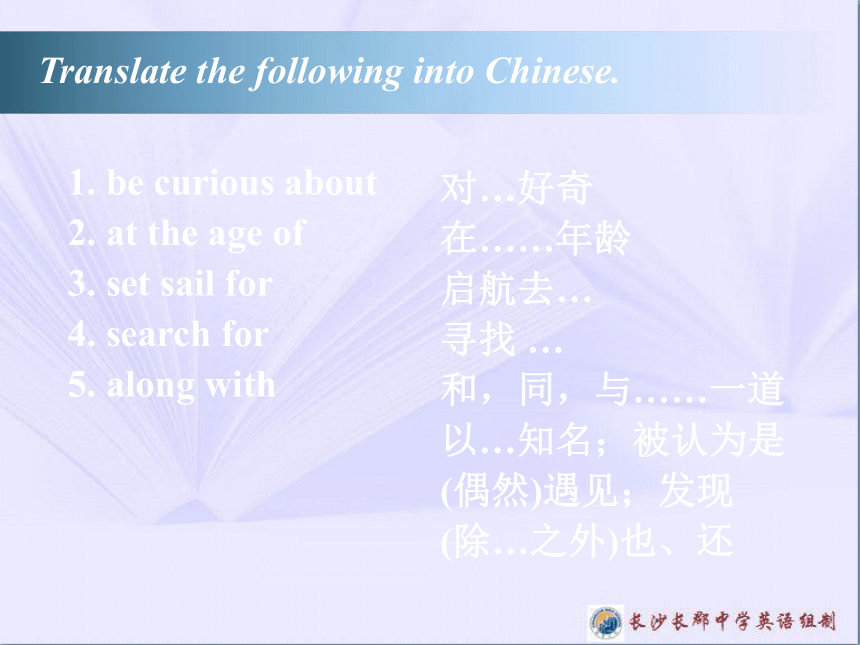 Translate the following into Chinese.

1. be curious about
2. at the age of
3. set sail for
4. search for
5. along with

对…好奇
在……年龄
启航去…
寻找 …
和，同，与……一道
以…知名；被认为是
(偶然)遇见；发现
(除…之外)也、还

长沙长郡中学英语组制